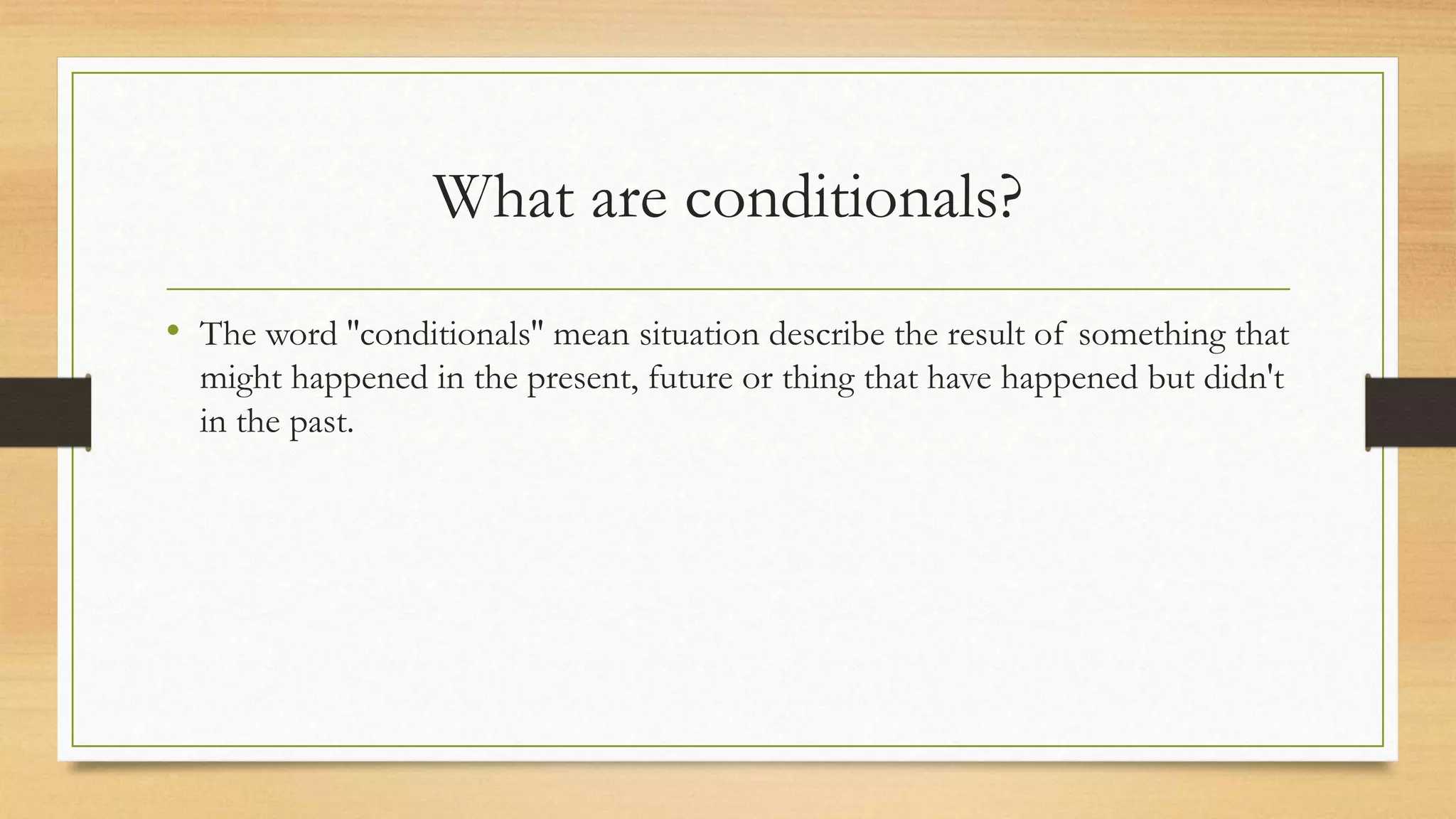 What are conditionals?

• The word "conditionals" mean situation describe the result of something that might happened in the present, future or thing that have happened but didn't in the past.